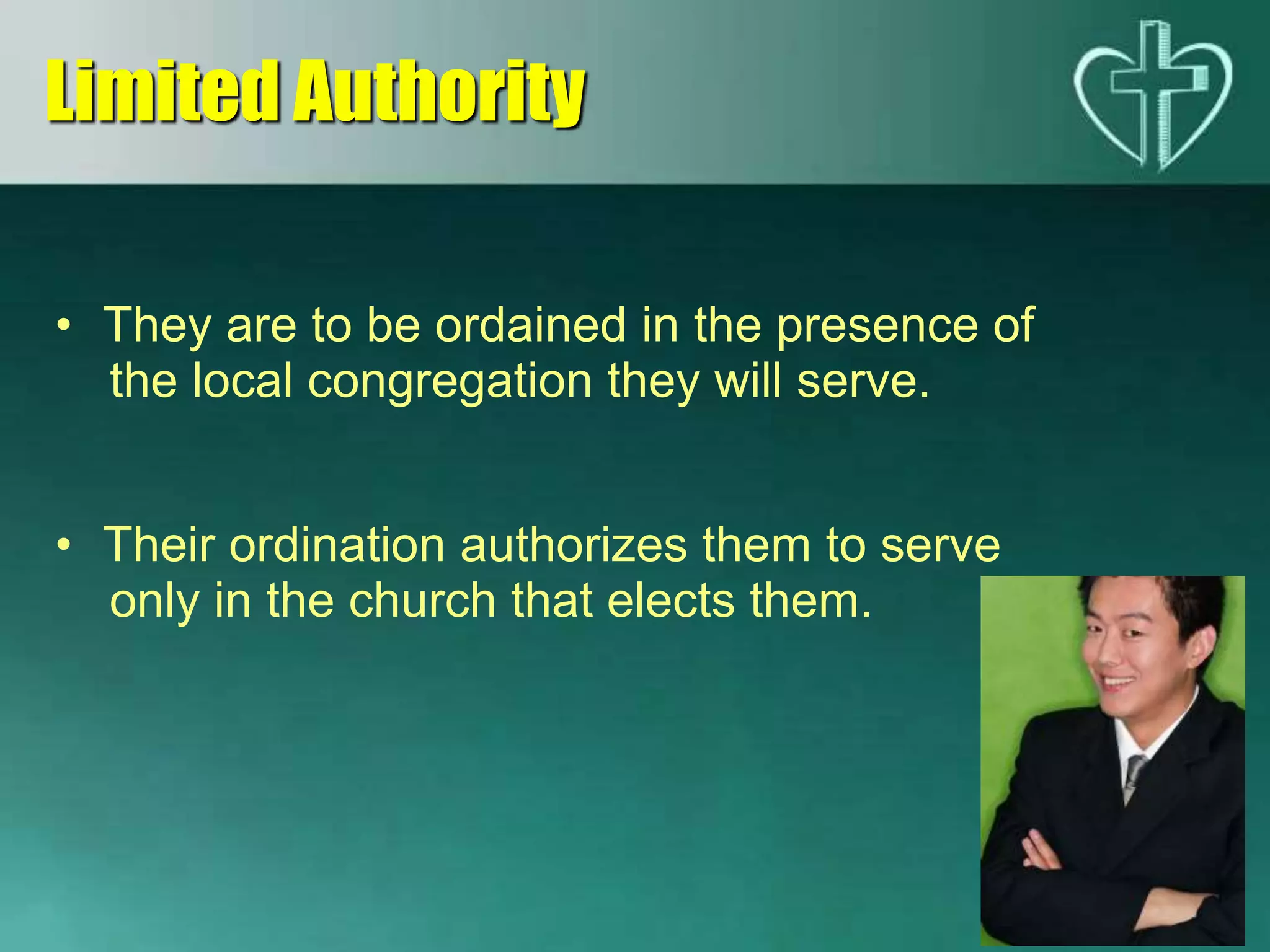 Limited Authority

• They are to be ordained in the presence of the local congregation they will serve.

• Their ordination authorizes them to serve only in the church that elects them.